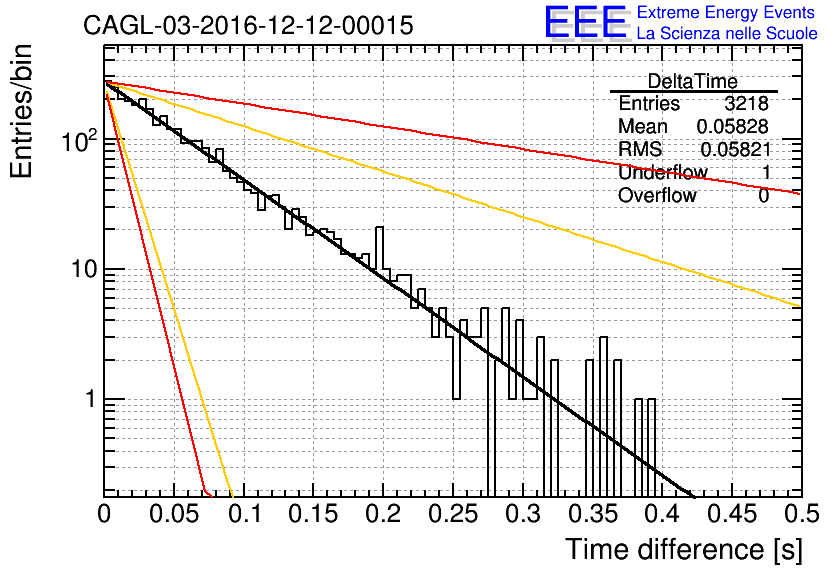 CAGL-03-2016-12-12-00015

EEE Extreme Energy Events
La Scienza nelle Scuole

| DeltaTime | |
|---|---|
| Entries | 3218 |
| Mean | 0.05828 |
| RMS | 0.05821 |
| Underflow | 1 |
| Overflow | 0 |

Entries/bin

$10^2$

10

1

0 0.05 0.1 0.15 0.2 0.25 0.3 0.35 0.4 0.45 0.5

Time difference [s]